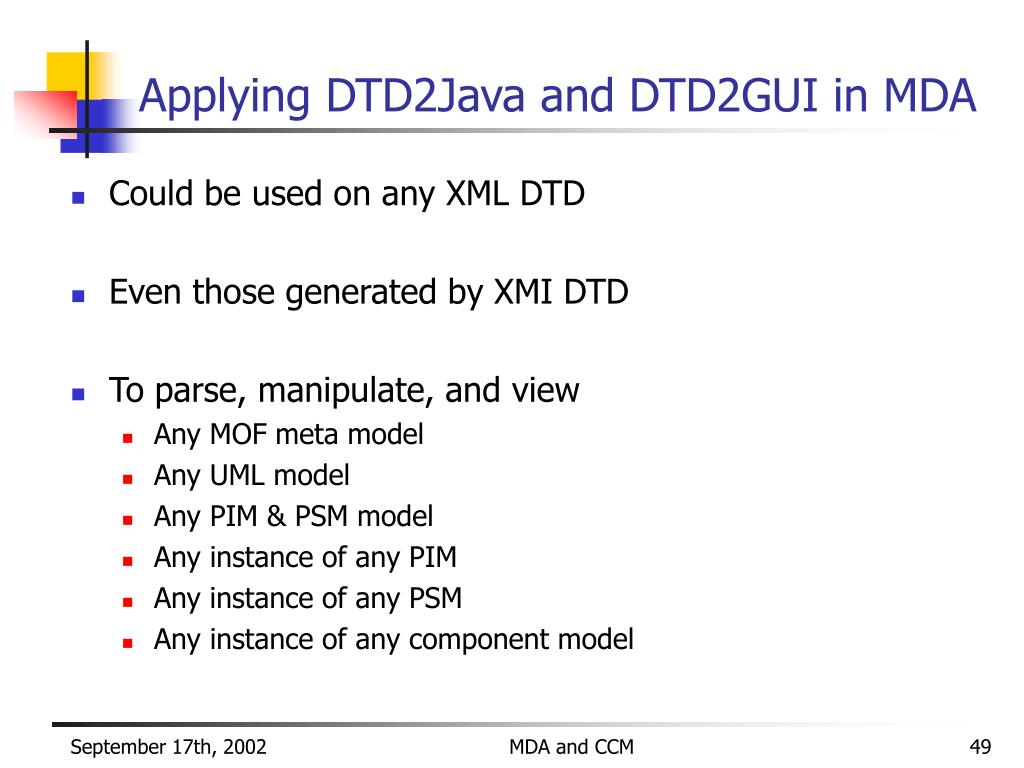 Applying DTD2Java and DTD2GUI in MDA

- Could be used on any XML DTD
- Even those generated by XMI DTD
- To parse, manipulate, and view
  - Any MOF meta model
  - Any UML model
  - Any PIM & PSM model
  - Any instance of any PIM
  - Any instance of any PSM
  - Any instance of any component model

September 17th, 2002 MDA and CCM 49